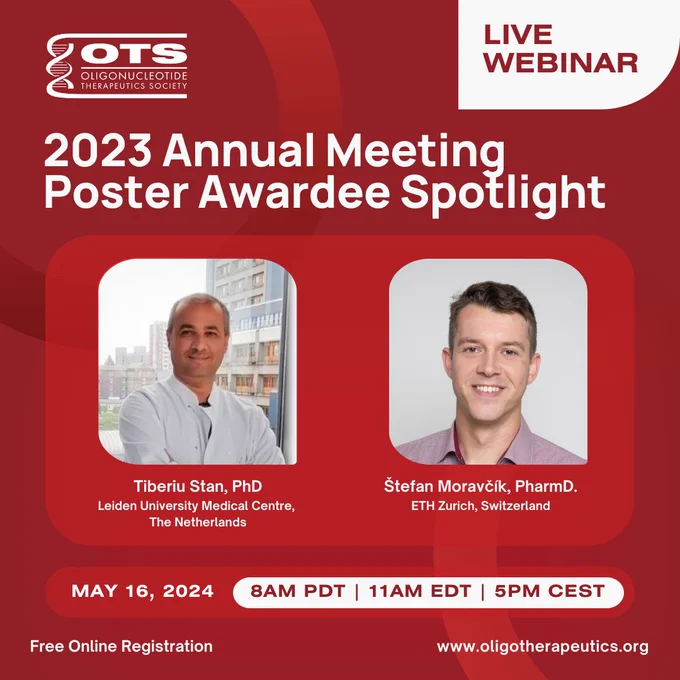 OTS
OLIGONUCLEOTIDE
THERAPEUTICS SOCIETY

LIVE
WEBINAR

2023 Annual Meeting
Poster Awardee Spotlight

Tiberiu Stan, PhD
Leiden University Medical Centre,
The Netherlands

Štefan Moravčík, PharmD.
ETH Zurich, Switzerland

MAY 16, 2024

8AM PDT | 11AM EDT | 5PM CEST

Free Online Registration

www.oligotherapeutics.org